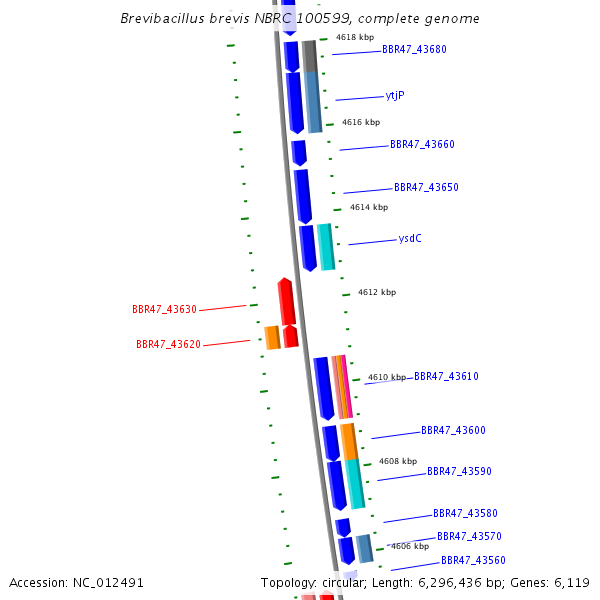 Brevibacillus brevis NBRC 100599, complete genome

4618 kbp
BBR47_43680
ytjP
4616 kbp
BBR47_43660
BBR47_43650
4614 kbp
ysdC
4612 kbp
BBR47_43630
BBR47_43620
4610 kbp
BBR47_43610
BBR47_43600
4608 kbp
BBR47_43590
BBR47_43580
BBR47_43570
4606 kbp
BBR47_43560

Accession: NC_012491
Topology: circular; Length: 6,296,436 bp; Genes: 6,119